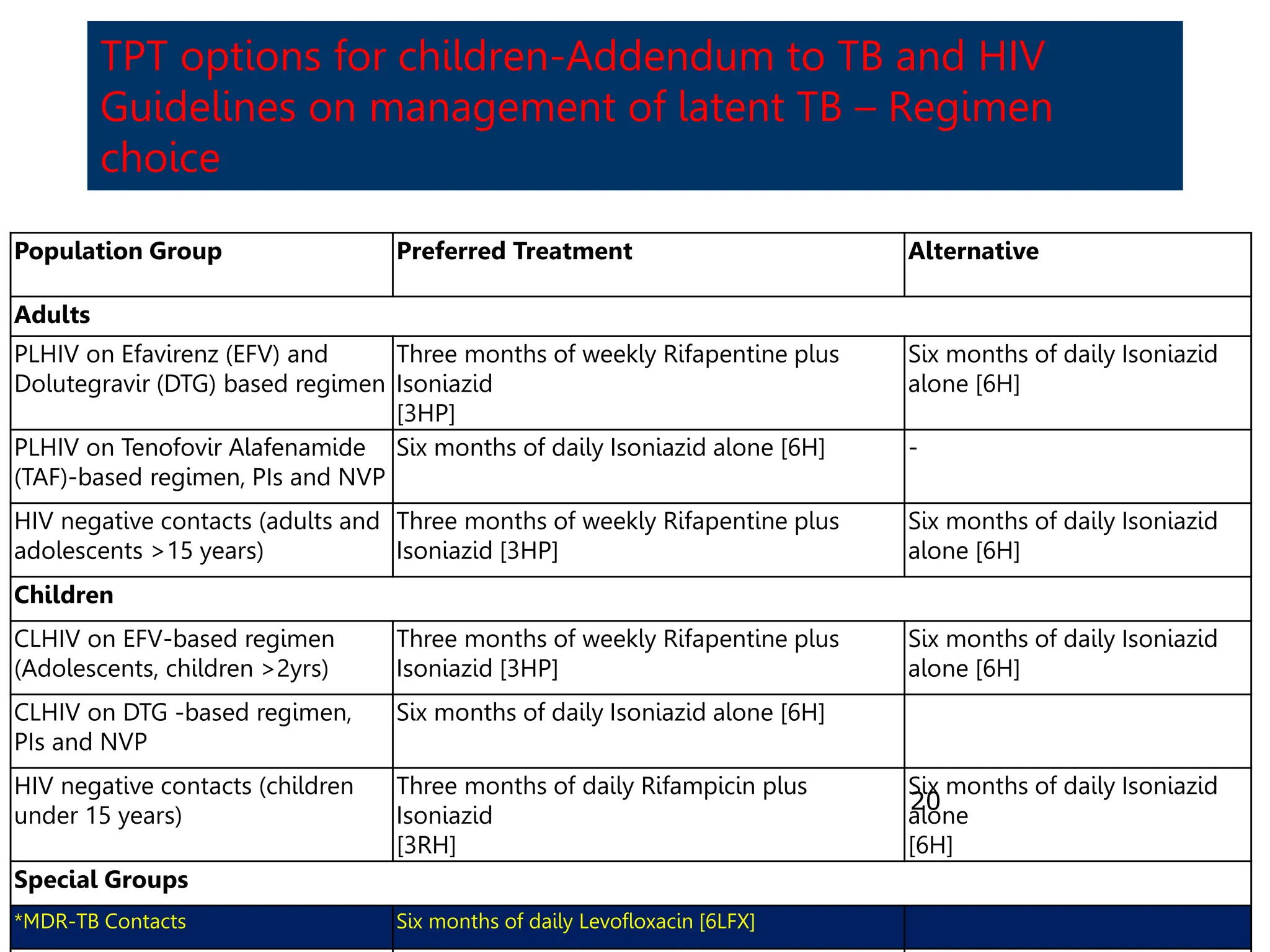 TPT options for children-Addendum to TB and HIV Guidelines on management of latent TB – Regimen choice

| Population Group | Preferred Treatment | Alternative |
|---|---|---|
| **Adults** | | |
| PLHIV on Efavirenz (EFV) and Dolutegravir (DTG) based regimen | Three months of weekly Rifapentine plus Isoniazid [3HP] | Six months of daily Isoniazid alone [6H] |
| PLHIV on Tenofovir Alafenamide (TAF)-based regimen, PIs and NVP | Six months of daily Isoniazid alone [6H] | - |
| HIV negative contacts (adults and adolescents >15 years) | Three months of weekly Rifapentine plus Isoniazid [3HP] | Six months of daily Isoniazid alone [6H] |
| **Children** | | |
| CLHIV on EFV-based regimen (Adolescents, children >2yrs) | Three months of weekly Rifapentine plus Isoniazid [3HP] | Six months of daily Isoniazid alone [6H] |
| CLHIV on DTG -based regimen, PIs and NVP | Six months of daily Isoniazid alone [6H] | |
| HIV negative contacts (children under 15 years) | Three months of daily Rifampicin plus Isoniazid [3RH] | Six months of daily Isoniazid alone [6H] |
| **Special Groups** | | |
| *MDR-TB Contacts | Six months of daily Levofloxacin [6LFX] | |

20